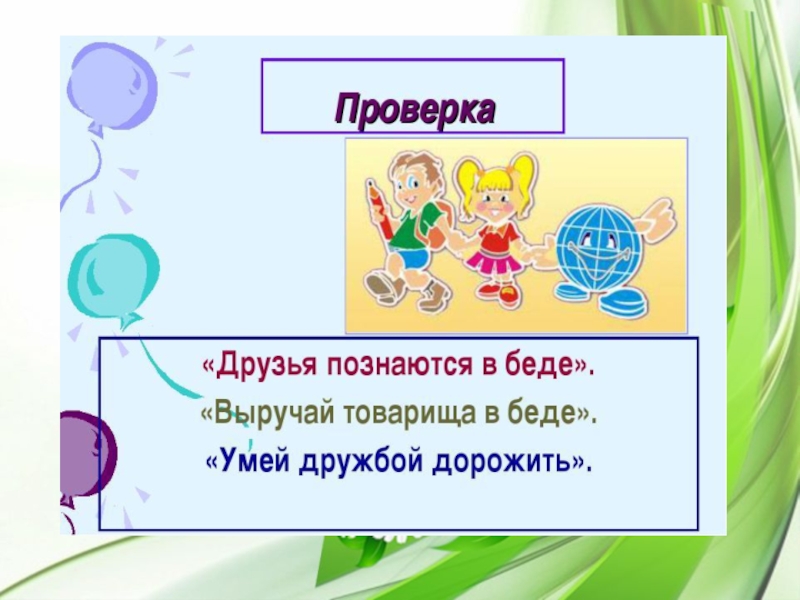 Проверка

«Друзья познаются в беде».

«Выручай товарища в беде».

«Умей дружбой дорожить».